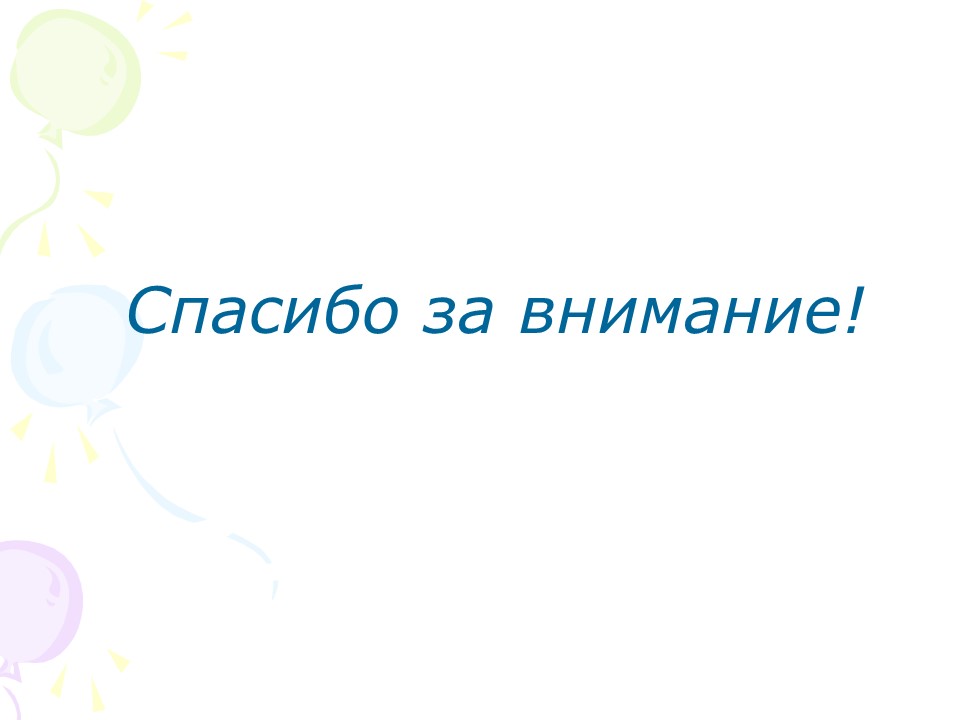 Спасибо за внимание!